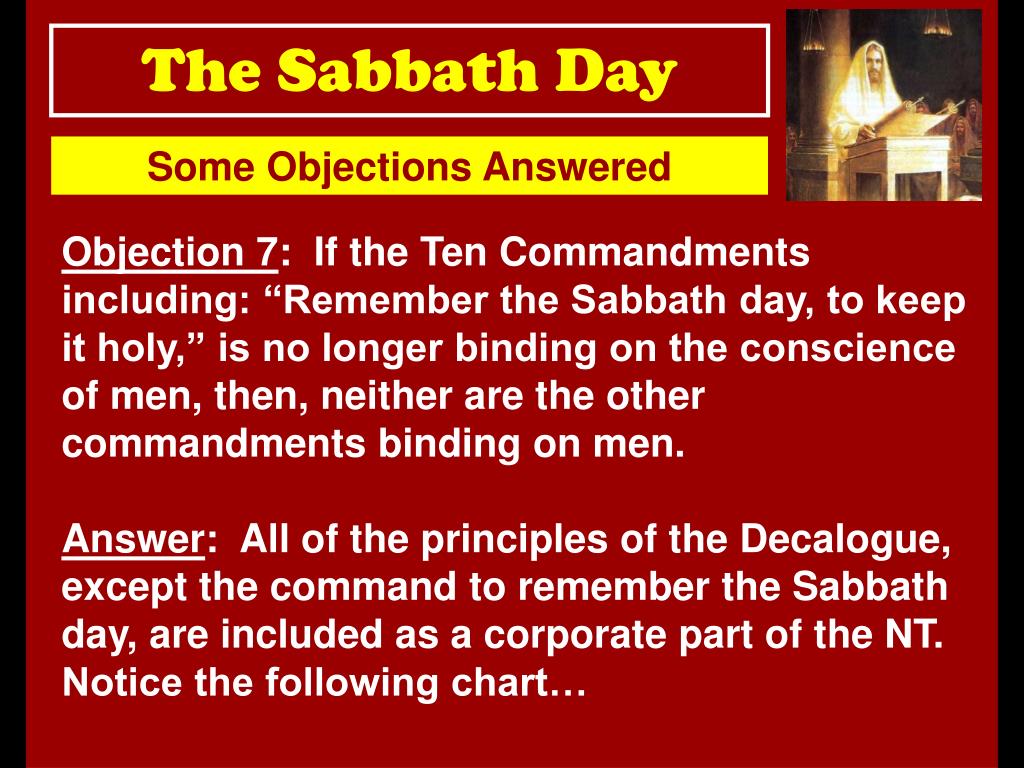 The Sabbath Day

Some Objections Answered

Objection 7: If the Ten Commandments including: “Remember the Sabbath day, to keep it holy,” is no longer binding on the conscience of men, then, neither are the other commandments binding on men.

Answer: All of the principles of the Decalogue, except the command to remember the Sabbath day, are included as a corporate part of the NT. Notice the following chart…